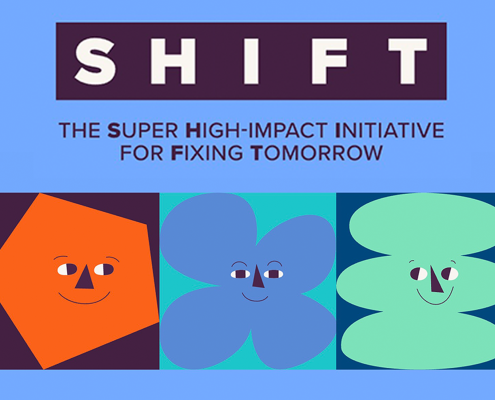 SHIFT

THE SUPER HIGH-IMPACT INITIATIVE FOR FIXING TOMORROW